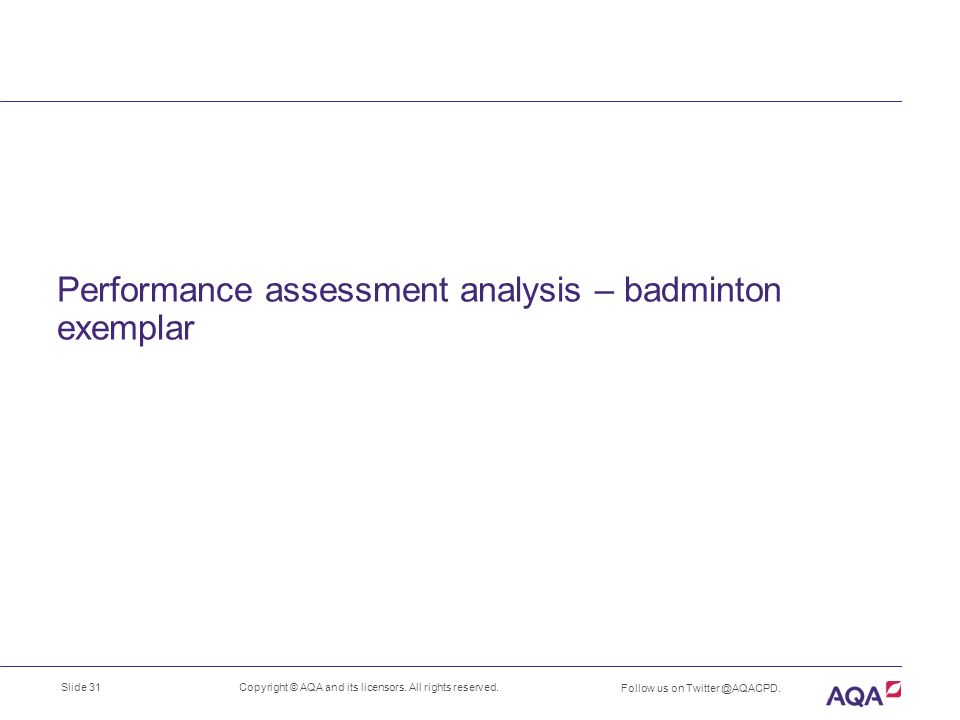 Performance assessment analysis – badminton exemplar

Slide 31

Copyright © AQA and its licensors. All rights reserved.

Follow us on Twitter @AQACPD.

AQA